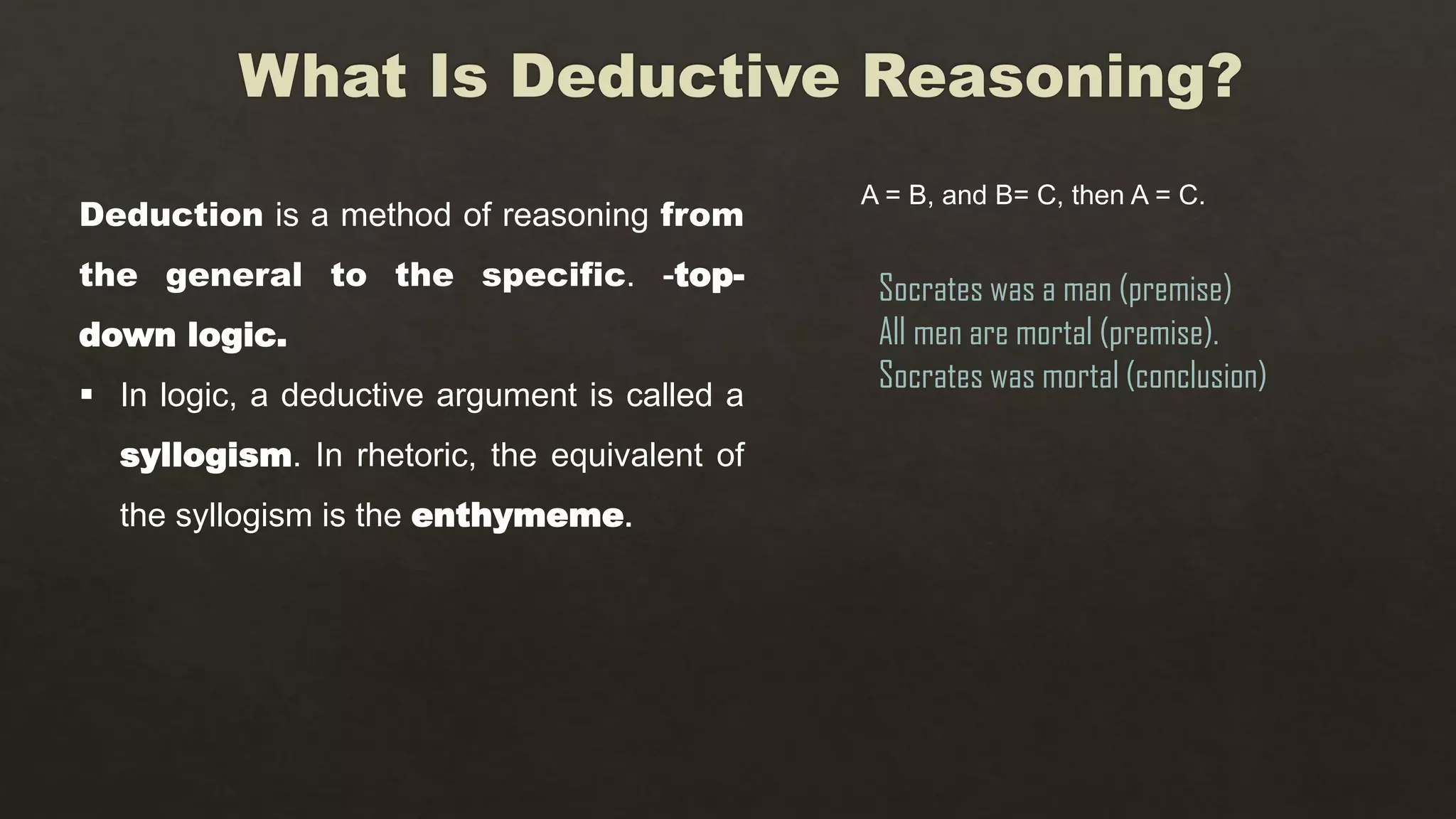 What Is Deductive Reasoning?

Deduction is a method of reasoning from the general to the specific. -top-down logic.

▪ In logic, a deductive argument is called a syllogism. In rhetoric, the equivalent of the syllogism is the enthymeme.

A = B, and B= C, then A = C.

Socrates was a man (premise)
All men are mortal (premise).
Socrates was mortal (conclusion)